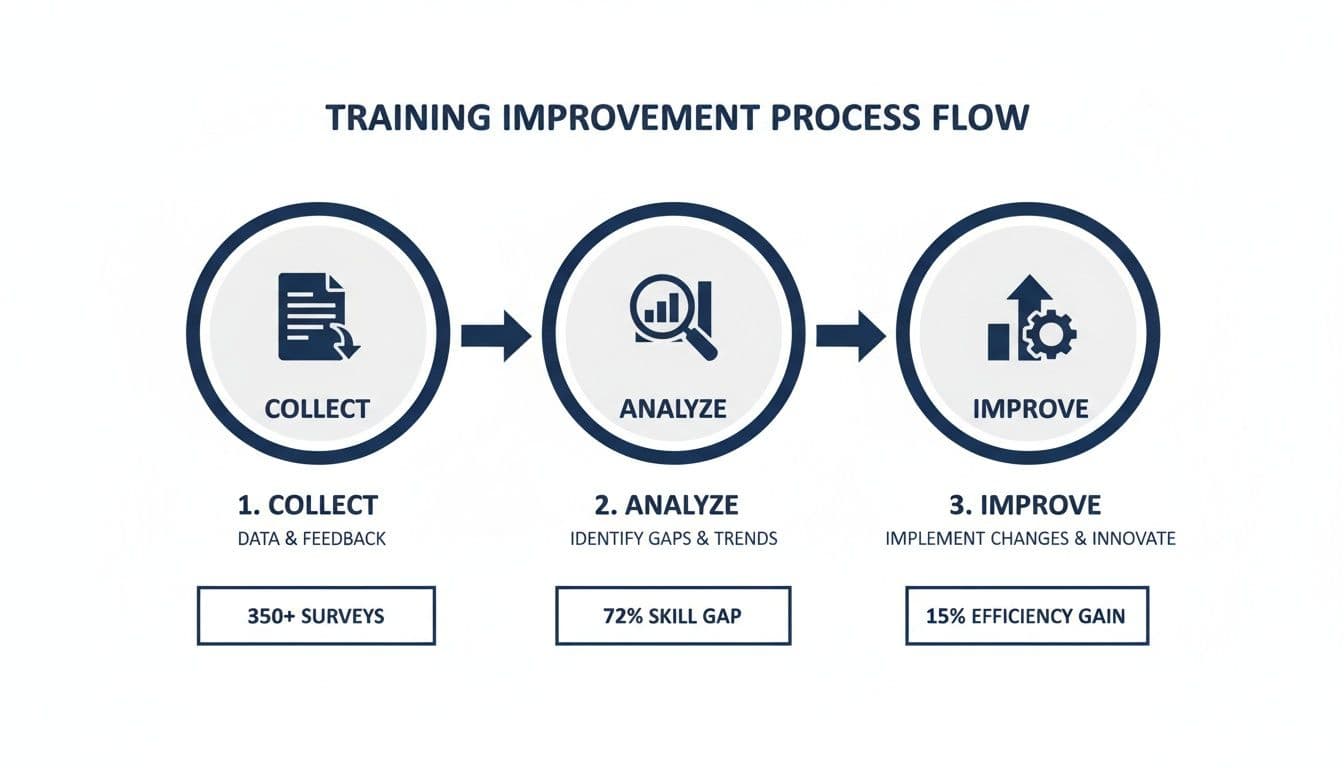 TRAINING IMPROVEMENT PROCESS FLOW

COLLECT

ANALYZE

IMPROVE

1. COLLECT
DATA & FEEDBACK

350+ SURVEYS

2. ANALYZE
IDENTIFY GAPS & TRENDS

72% SKILL GAP

3. IMPROVE
IMPLEMENT CHANGES & INNOVATE

15% EFFICIENCY GAIN